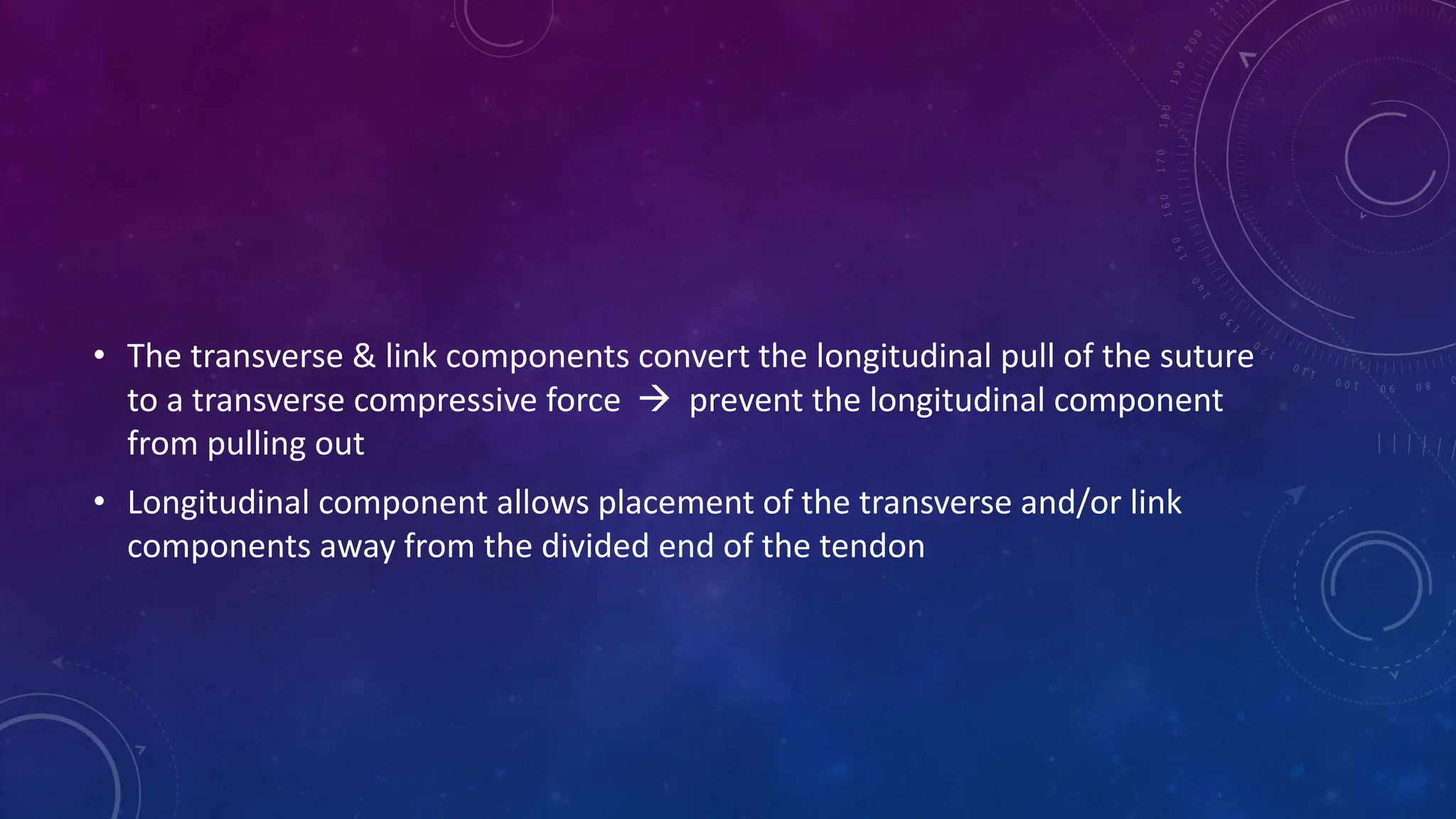 • The transverse & link components convert the longitudinal pull of the suture to a transverse compressive force → prevent the longitudinal component from pulling out

• Longitudinal component allows placement of the transverse and/or link components away from the divided end of the tendon